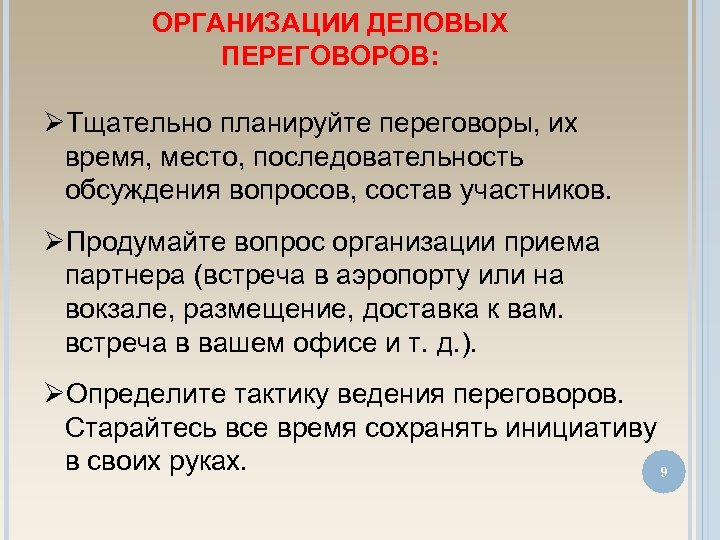 ОРГАНИЗАЦИИ ДЕЛОВЫХ ПЕРЕГОВОРОВ:

➢Тщательно планируйте переговоры, их время, место, последовательность обсуждения вопросов, состав участников.

➢Продумайте вопрос организации приема партнера (встреча в аэропорту или на вокзале, размещение, доставка к вам. встреча в вашем офисе и т. д.).

➢Определите тактику ведения переговоров. Старайтесь все время сохранять инициативу в своих руках.

9